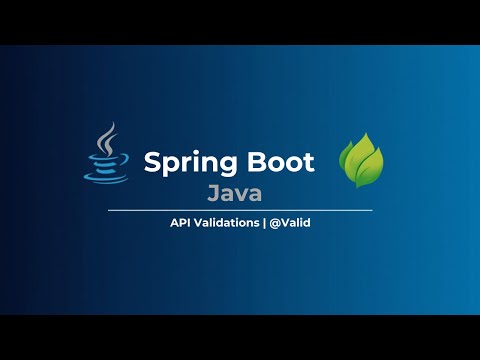 Spring Boot
Java

API Validations | @Valid